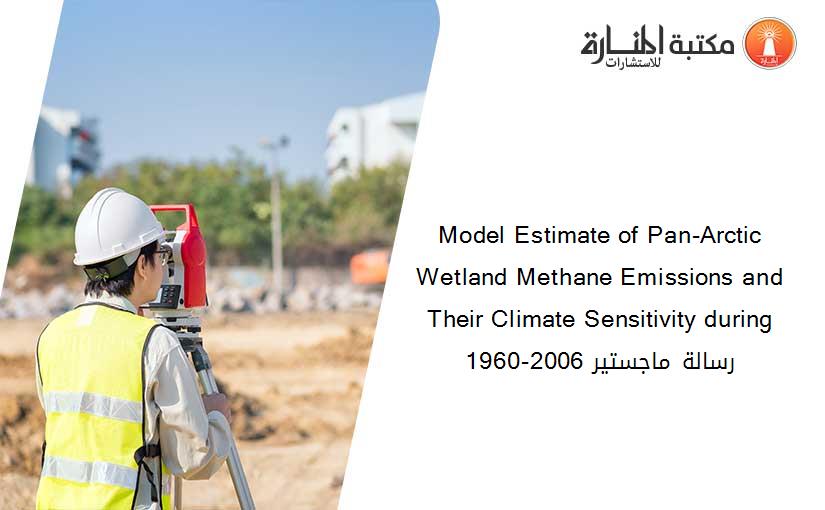 مكتبة المنارة للاستشارات

Model Estimate of Pan-Arctic Wetland Methane Emissions and Their Climate Sensitivity during 1960-2006 رسالة ماجستير